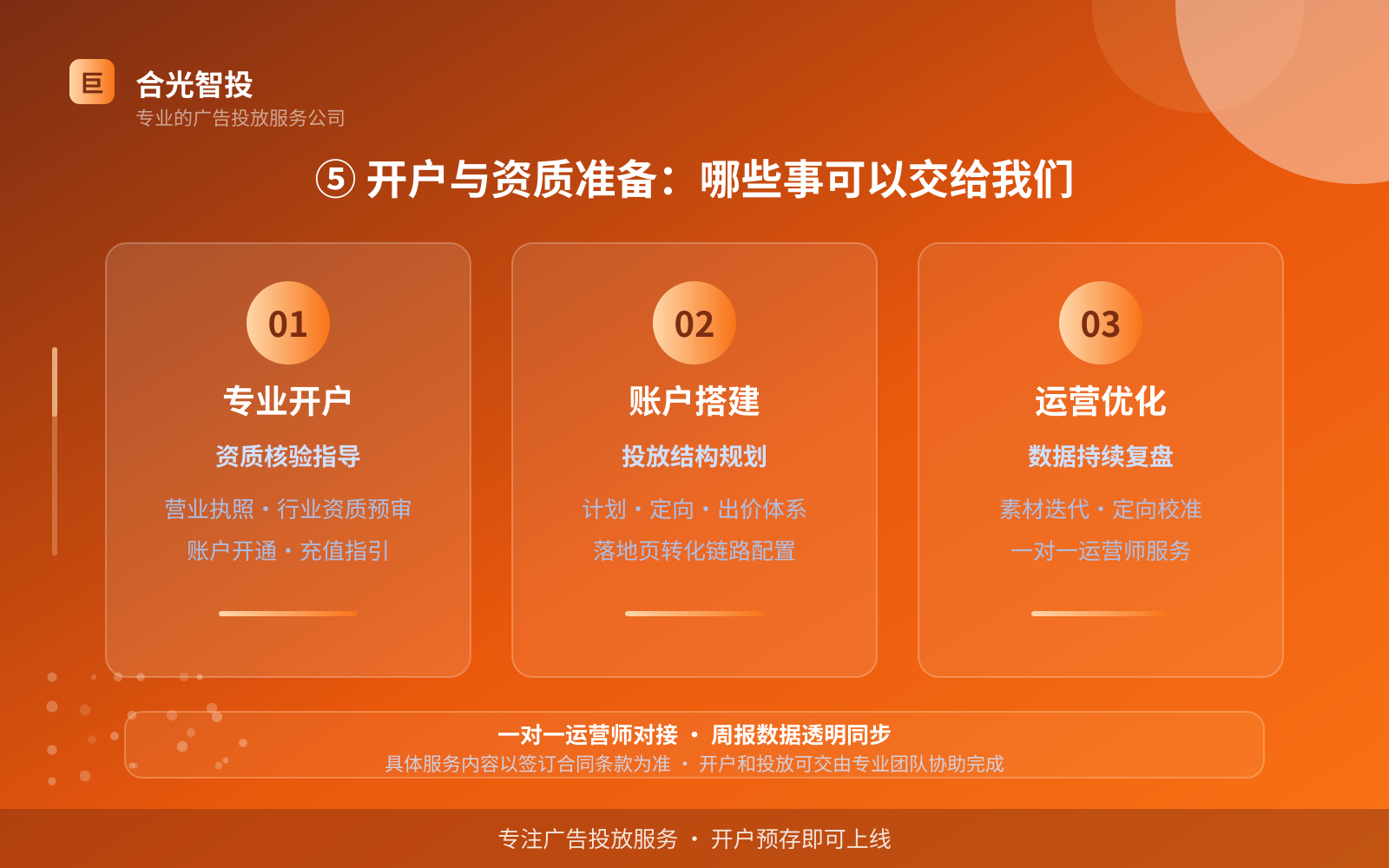 巨

合光智投
专业的广告投放服务公司

⑤ 开户与资质准备：哪些事可以交给我们

01
专业开户
资质核验指导
营业执照 · 行业资质预审
账户开通 · 充值指引

02
账户搭建
投放结构规划
计划 · 定向 · 出价体系
落地页转化链路配置

03
运营优化
数据持续复盘
素材迭代 · 定向校准
一对一运营师服务

一对一运营师对接 · 周报数据透明同步
具体服务内容以签订合同条款为准 · 开户和投放可交由专业团队协助完成

专注广告投放服务 · 开户预存即可上线